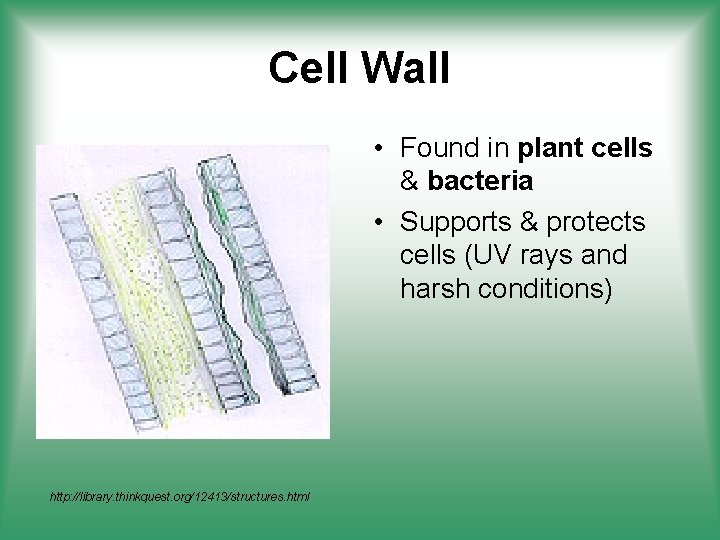 Cell Wall

• Found in plant cells & bacteria
• Supports & protects cells (UV rays and harsh conditions)

http://library.thinkquest.org/12413/structures.html